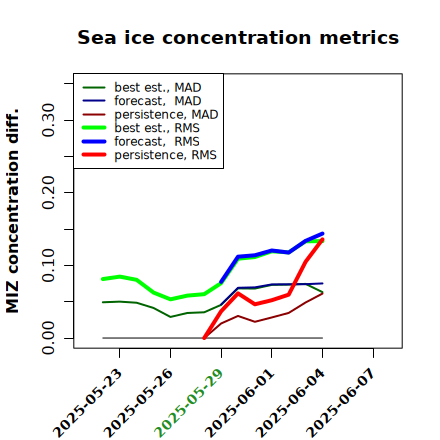 Sea ice concentration metrics

best est., MAD
forecast, MAD
persistence, MAD
best est., RMS
forecast, RMS
persistence, RMS

MIZ concentration diff.

0.00
0.10
0.20
0.30

2025-05-23
2025-05-26
2025-05-29
2025-06-01
2025-06-04
2025-06-07